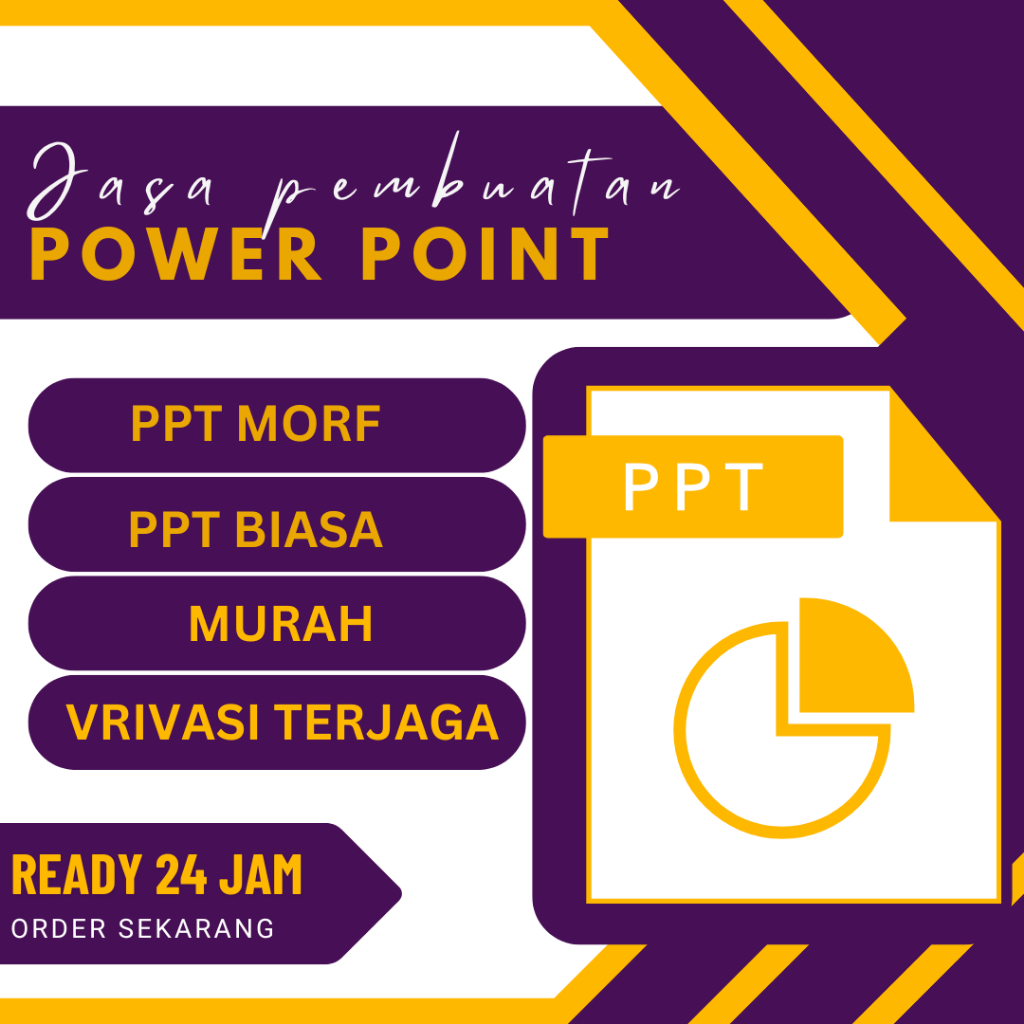 Jasa pembuatan
POWER POINT

PPT MORF

PPT BIASA

MURAH

VRIVASI TERJAGA

PPT

READY 24 JAM
ORDER SEKARANG